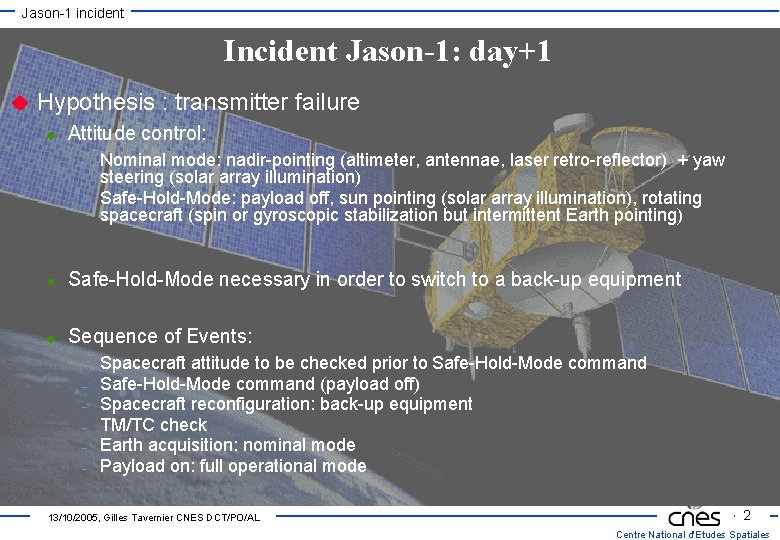 Jason-1 incident

Incident Jason-1: day+1

Hypothesis : transmitter failure

Attitude control:

Nominal mode: nadir-pointing (altimeter, antennae, laser retro-reflector) + yaw steering (solar array illumination)

Safe-Hold-Mode: payload off, sun pointing (solar array illumination), rotating spacecraft (spin or gyroscopic stabilization but intermittent Earth pointing)

Safe-Hold-Mode necessary in order to switch to a back-up equipment

Sequence of Events:

- Spacecraft attitude to be checked prior to Safe-Hold-Mode command
- Safe-Hold-Mode command (payload off)
- Spacecraft reconfiguration: back-up equipment
- TM/TC check
- Earth acquisition: nominal mode
- Payload on: full operational mode

13/10/2005, Gilles Tavernier CNES DCT/PO/AL

cnes · 2

Centre National d'Etudes Spatiales